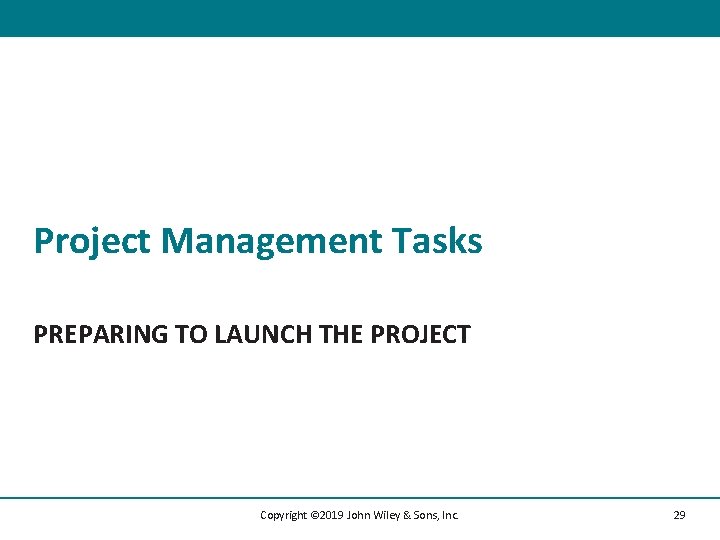 Project Management Tasks

PREPARING TO LAUNCH THE PROJECT

Copyright ©2019 John Wiley & Sons, Inc.

29